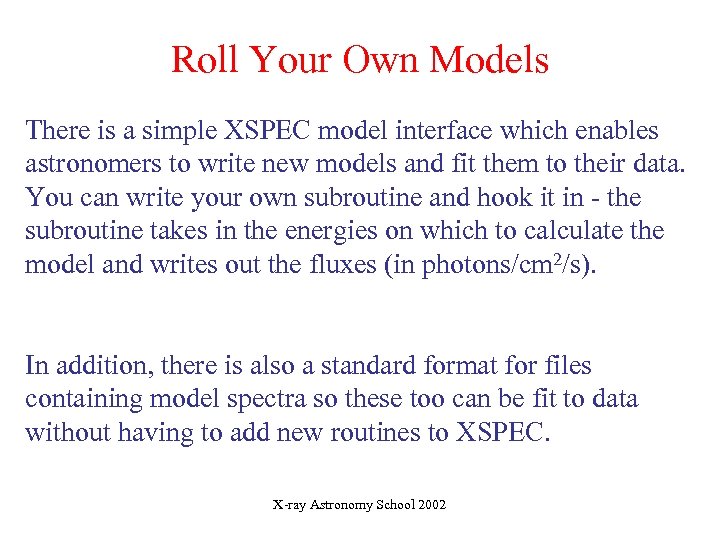 Roll Your Own Models

There is a simple XSPEC model interface which enables astronomers to write new models and fit them to their data. You can write your own subroutine and hook it in - the subroutine takes in the energies on which to calculate the model and writes out the fluxes (in photons/cm$^2$/s).

In addition, there is also a standard format for files containing model spectra so these too can be fit to data without having to add new routines to XSPEC.

X-ray Astronomy School 2002